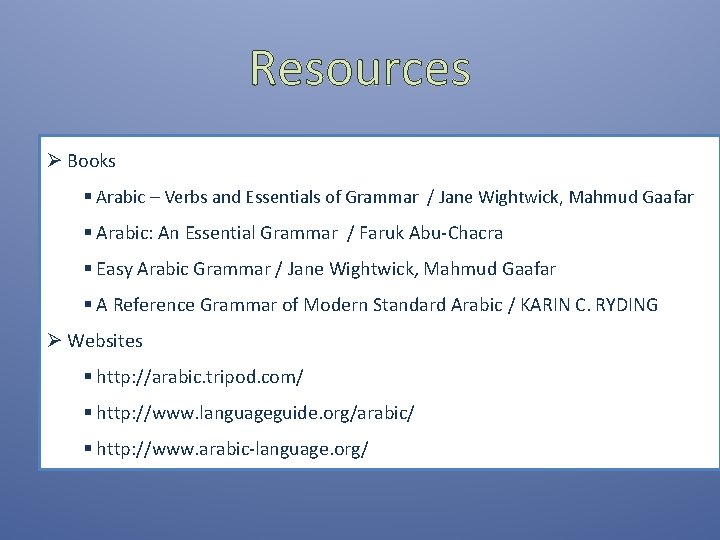 Resources

➢ Books

▪ Arabic – Verbs and Essentials of Grammar / Jane Wightwick, Mahmud Gaafar

▪ Arabic: An Essential Grammar / Faruk Abu-Chacra

▪ Easy Arabic Grammar / Jane Wightwick, Mahmud Gaafar

▪ A Reference Grammar of Modern Standard Arabic / KARIN C. RYDING

➢ Websites

▪ http://arabic.tripod.com/

▪ http://www.languageguide.org/arabic/

▪ http://www.arabic-language.org/